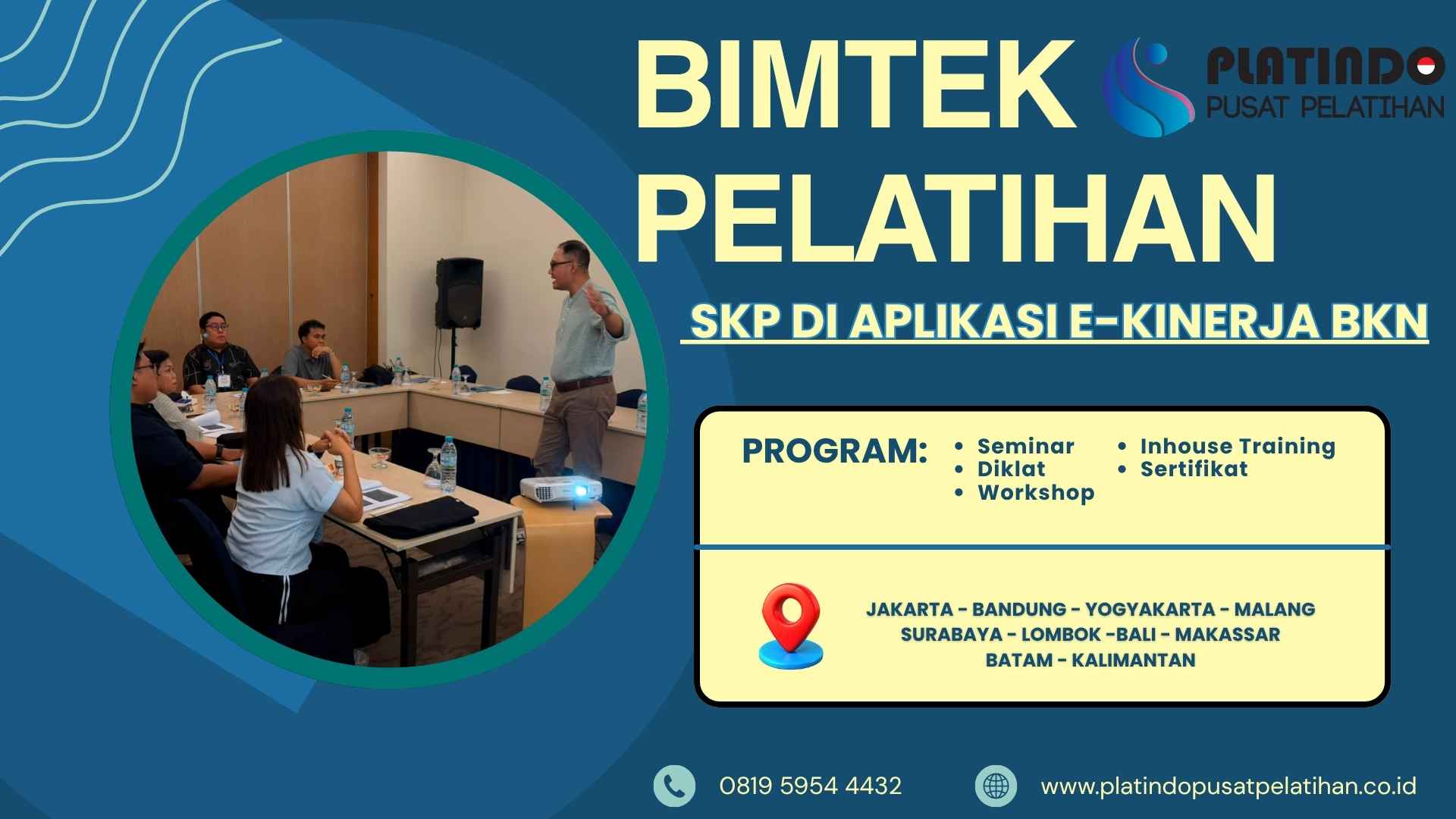 BIMTEK PELATIHAN

PLATINDO
PUSAT PELATIHAN

SKP DI APLIKASI E-KINERJA BKN

PROGRAM:
• Seminar
• Diklat
• Workshop
• Inhouse Training
• Sertifikat

JAKARTA - BANDUNG - YOGYAKARTA - MALANG
SURABAYA - LOMBOK -BALI - MAKASSAR
BATAM - KALIMANTAN

0819 5954 4432

www.platindopusatpelatihan.co.id